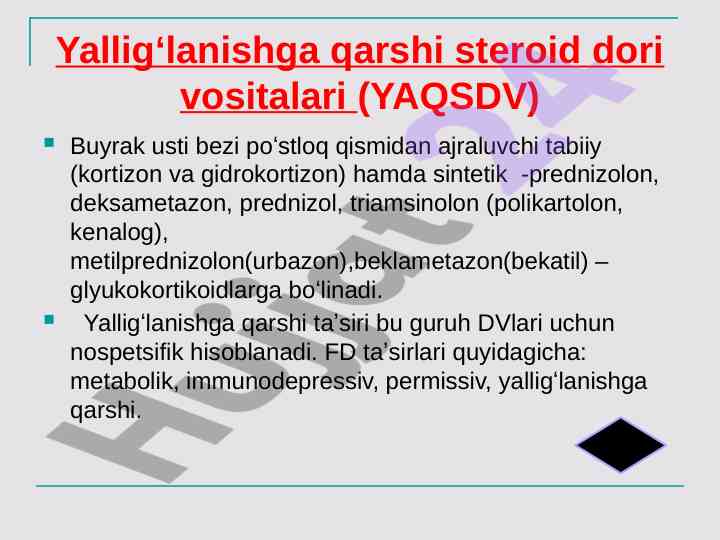 Yallig‘lanishga qarshi steroid dori vositalari (YAQSDV)

Buyrak usti bezi po‘stloq qismidan ajraluvchi tabiiy (kortizon va gidrokortizon) hamda sintetik -prednizolon, deksametazon, prednizol, triamsinolon (polikartolon, kenalog), metilprednizolon(urbazon),beklametazon(bekatil) – glyukokortikoidlarga bo‘linadi.

Yallig‘lanishga qarshi ta’siri bu guruh DVlari uchun nospetsifik hisoblanadi. FD ta’sirlari quyidagicha: metabolik, immunodepressiv, permissiv, yallig‘lanishga qarshi.

Hujjat24